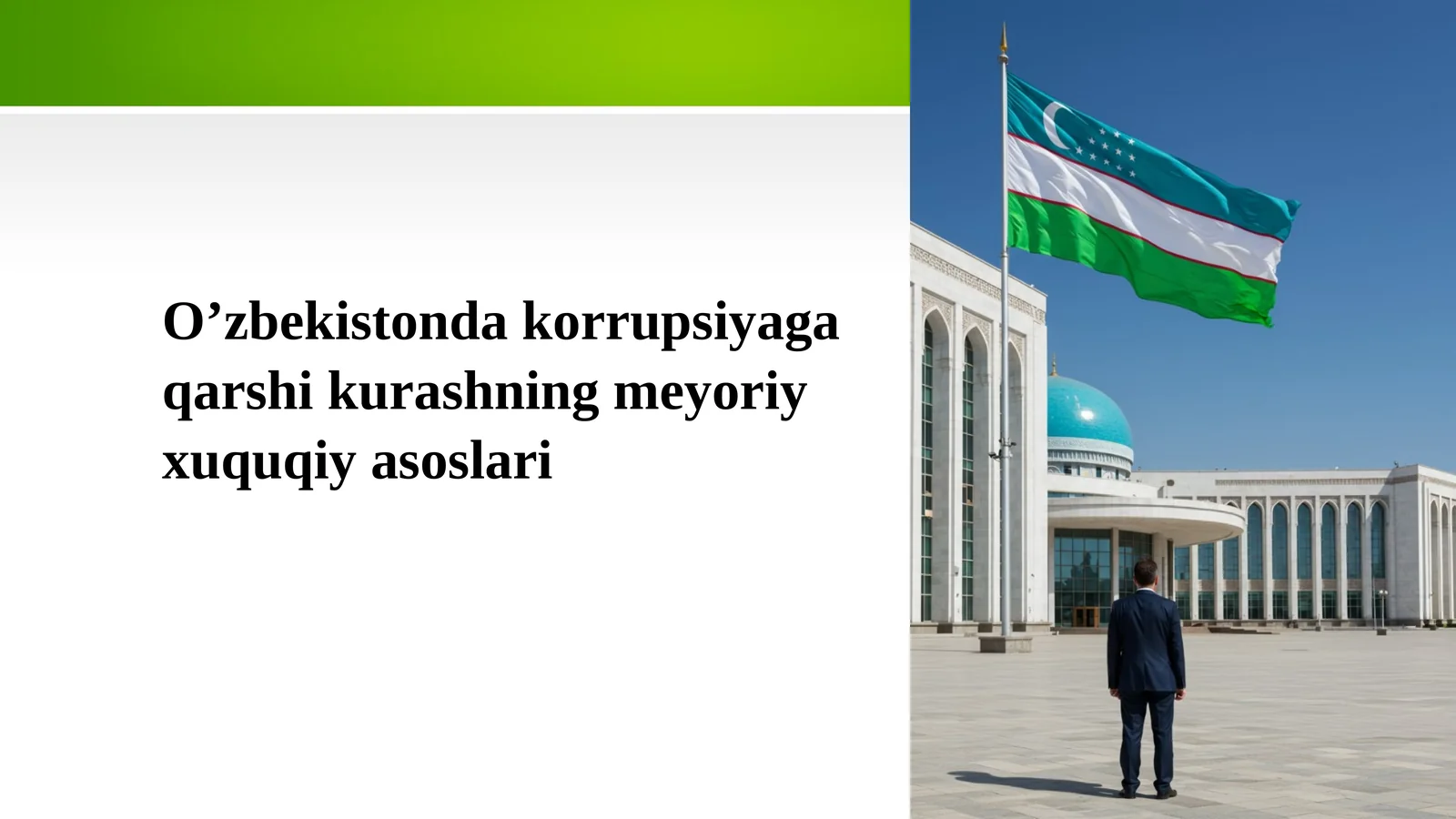 O’zbekistonda korrupsiyaga qarshi kurashning meyoriy xuquqiy asoslari